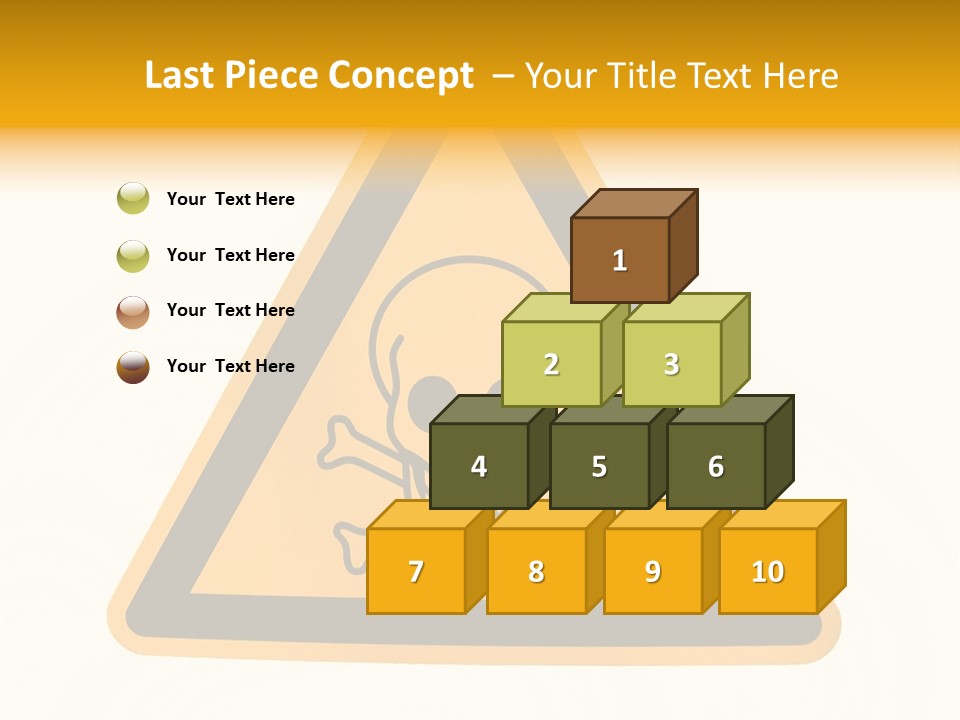 Last Piece Concept – Your Title Text Here

Your Text Here

Your Text Here

Your Text Here

Your Text Here

1

2

3

4

5

6

7

8

9

10